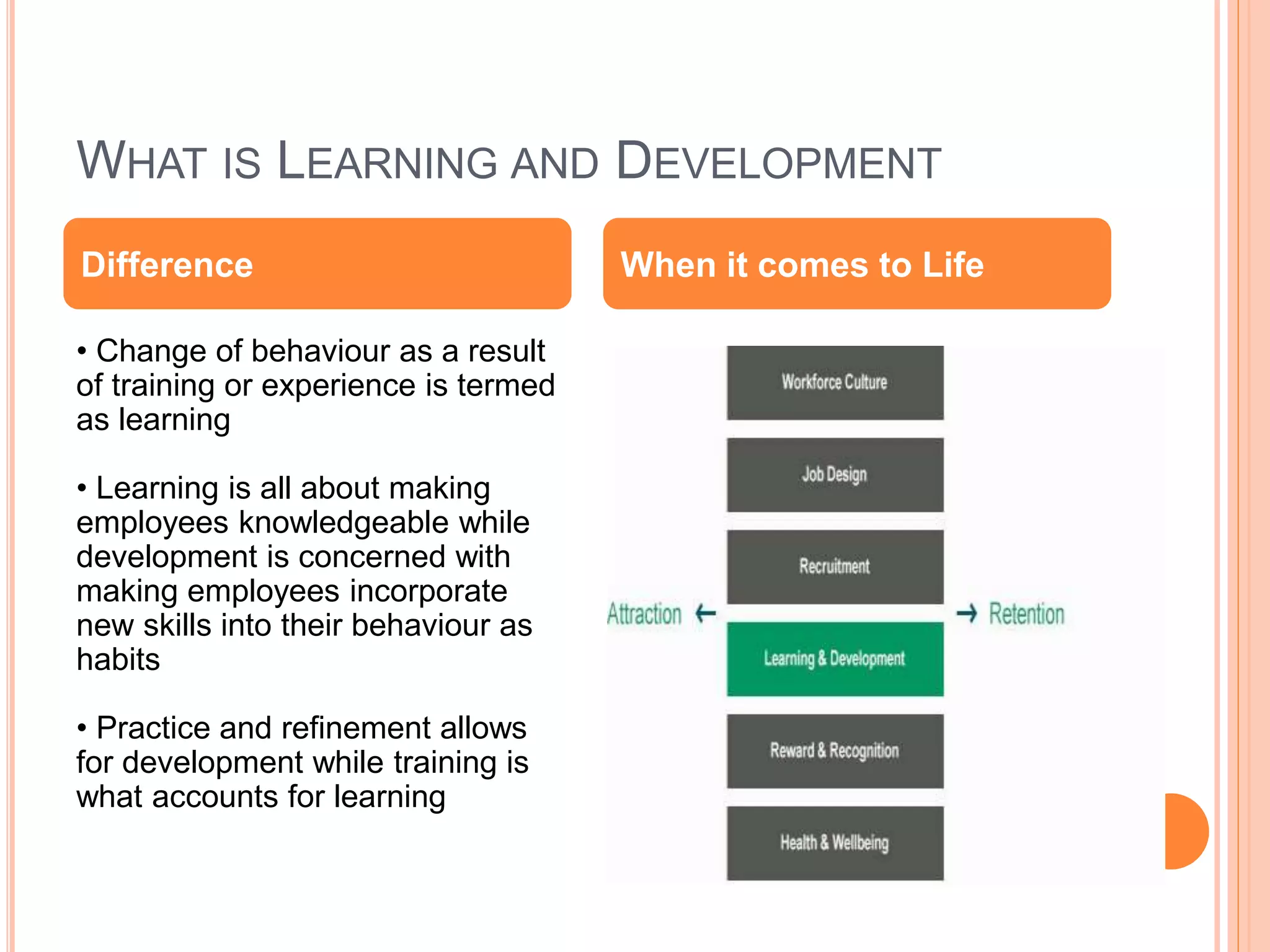 WHAT IS LEARNING AND DEVELOPMENT

Difference

• Change of behaviour as a result of training or experience is termed as learning

• Learning is all about making employees knowledgeable while development is concerned with making employees incorporate new skills into their behaviour as habits

• Practice and refinement allows for development while training is what accounts for learning

When it comes to Life

Workforce Culture

Job Design

Recruitment

Attraction ←

→ Retention

Learning & Development

Reward & Recognition

Health & Wellbeing